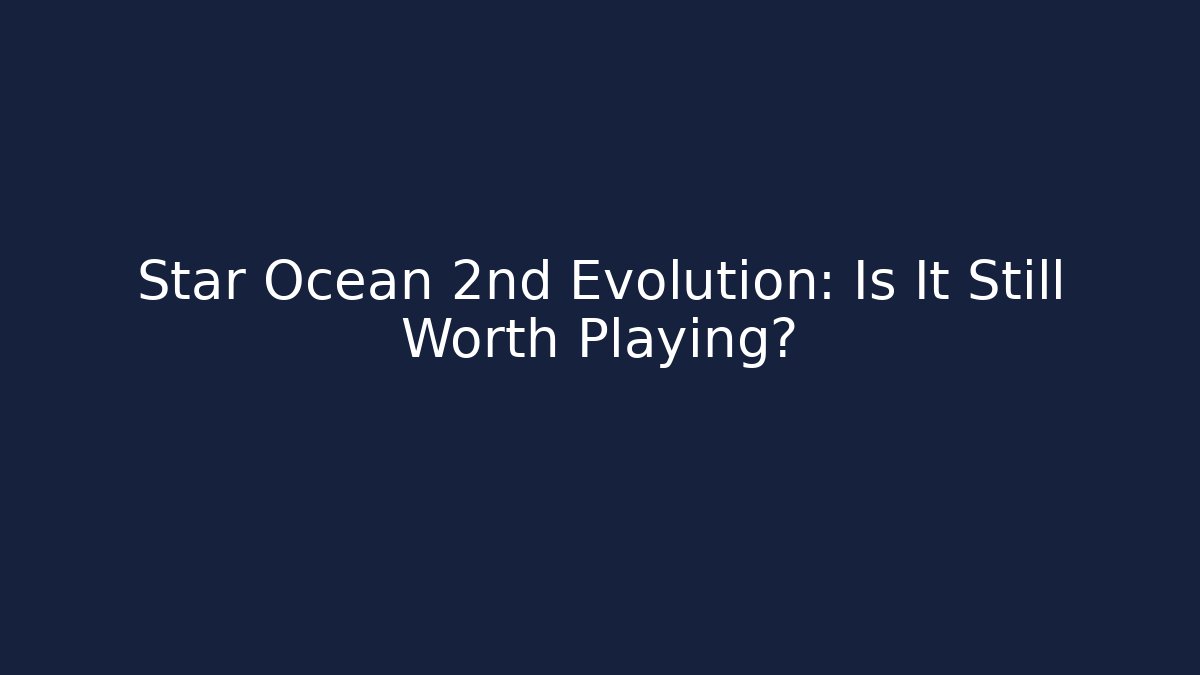 Star Ocean 2nd Evolution: Is It Still Worth Playing?